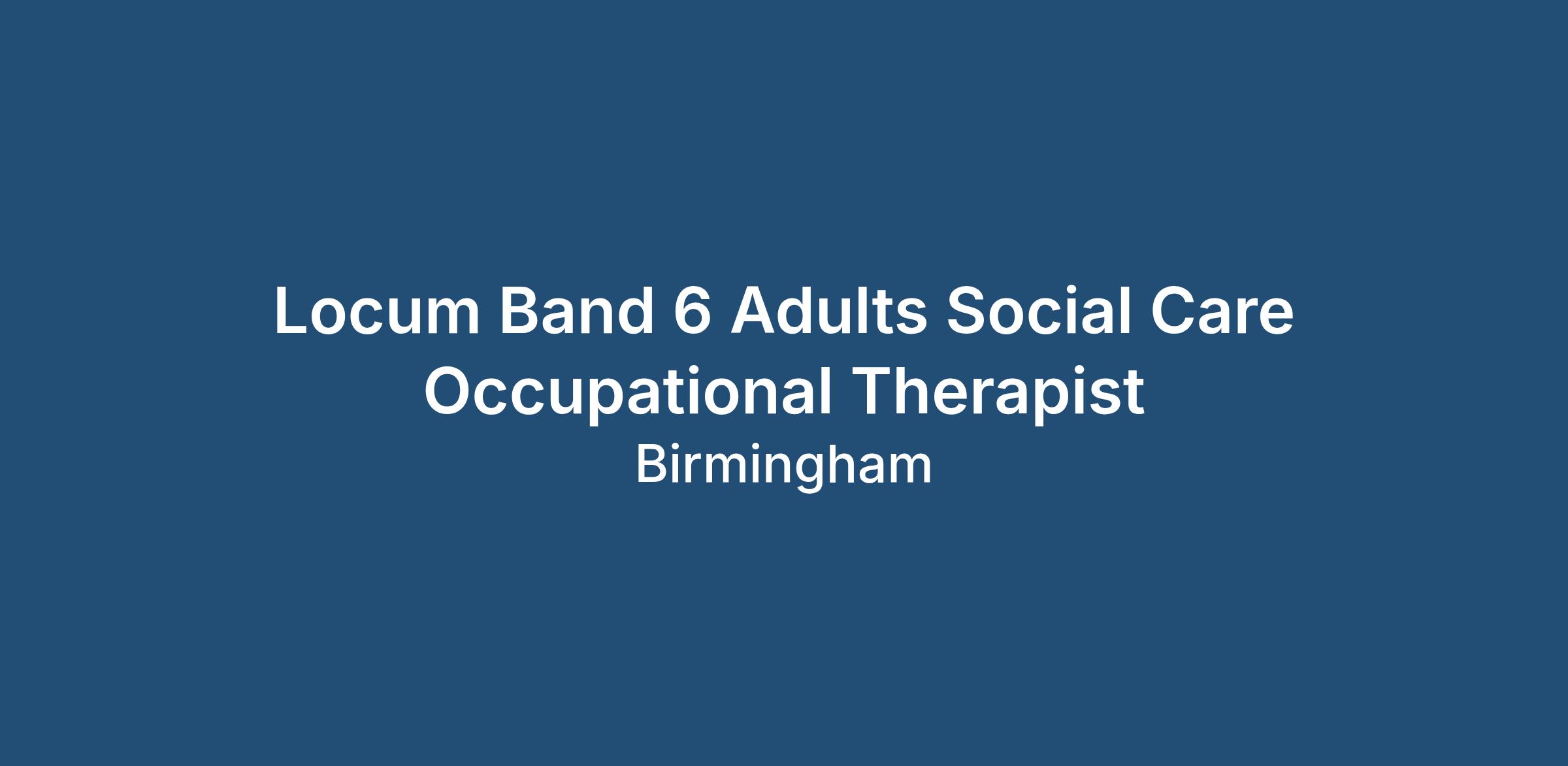 Locum Band 6 Adults Social Care Occupational Therapist

Birmingham